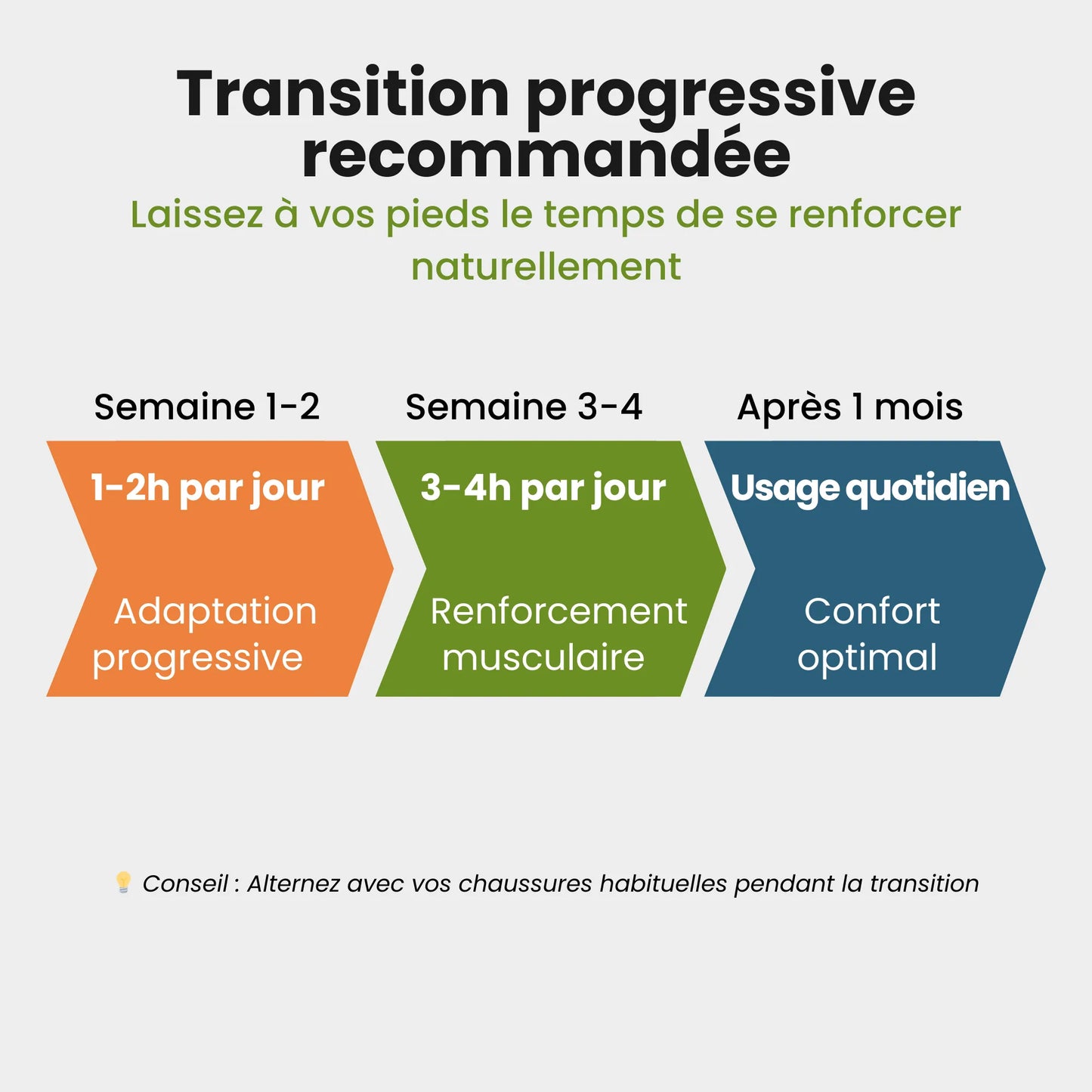 Transition progressive recommandée

Laissez à vos pieds le temps de se renforcer naturellement

Semaine 1-2

1-2h par jour

Adaptation progressive

Semaine 3-4

3-4h par jour

Renforcement musculaire

Après 1 mois

Usage quotidien

Confort optimal

💡 Conseil : Alternez avec vos chaussures habituelles pendant la transition